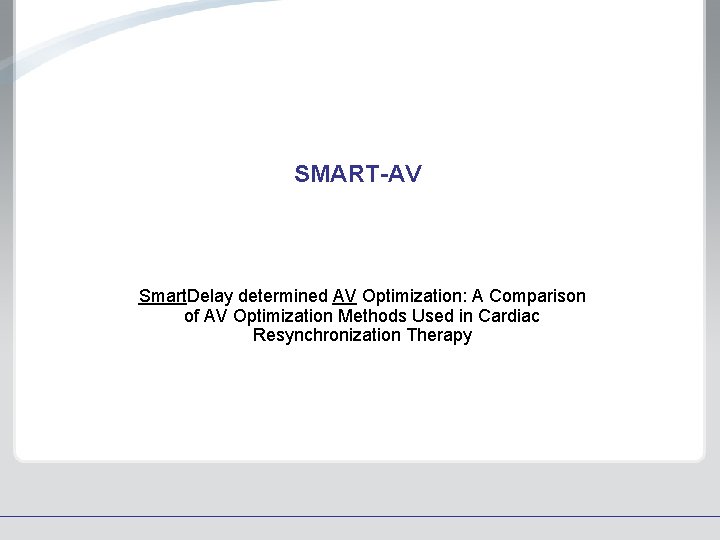 SMART-AV

SmartDelay determined AV Optimization: A Comparison of AV Optimization Methods Used in Cardiac Resynchronization Therapy